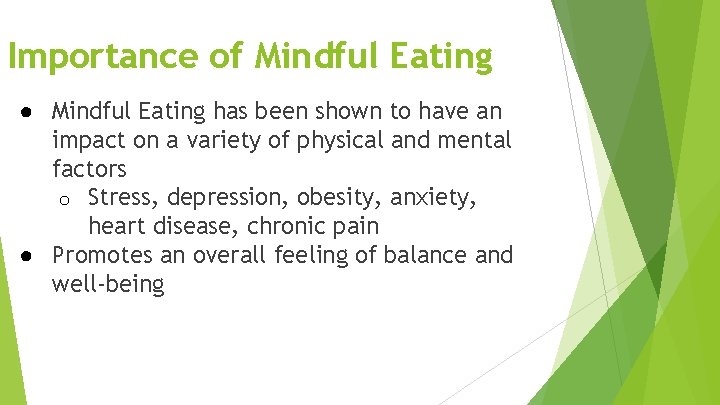 Importance of Mindful Eating

● Mindful Eating has been shown to have an impact on a variety of physical and mental factors
  o Stress, depression, obesity, anxiety, heart disease, chronic pain
● Promotes an overall feeling of balance and well-being